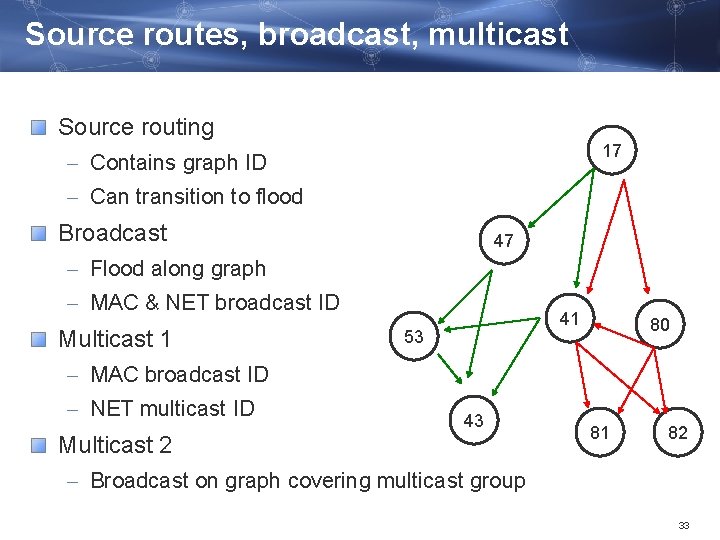 Source routes, broadcast, multicast

Source routing
– Contains graph ID
– Can transition to flood

Broadcast
– Flood along graph
– MAC & NET broadcast ID

Multicast 1
– MAC broadcast ID
– NET multicast ID

Multicast 2
– Broadcast on graph covering multicast group

17
47
41
80
53
43
81
82

33